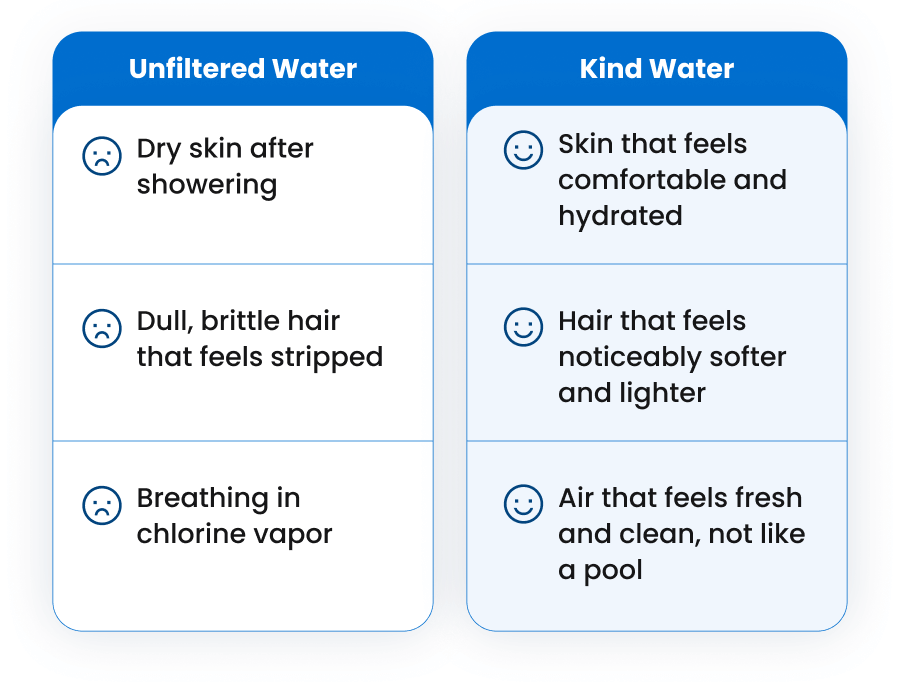 | Unfiltered Water | Kind Water |
|---|---|
| Dry skin after showering | Skin that feels comfortable and hydrated |
| Dull, brittle hair that feels stripped | Hair that feels noticeably softer and lighter |
| Breathing in chlorine vapor | Air that feels fresh and clean, not like a pool |